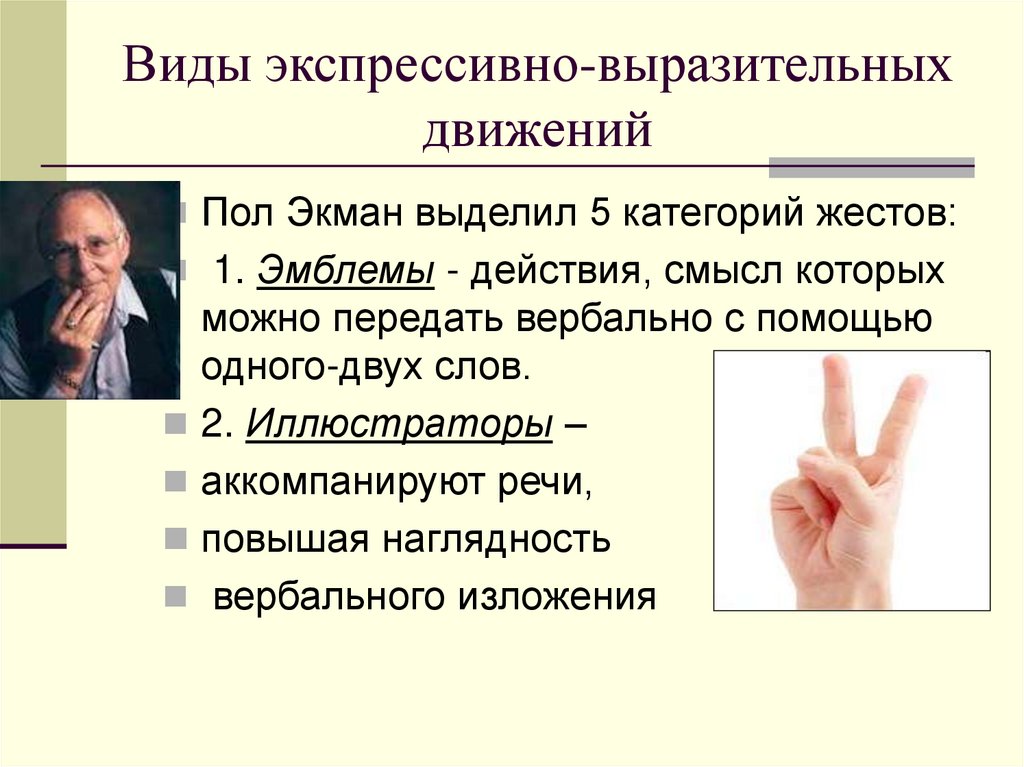 Виды экспрессивно-выразительных движений

Пол Экман выделил 5 категорий жестов:

1. Эмблемы - действия, смысл которых можно передать вербально с помощью одного-двух слов.

2. Иллюстраторы –

аккомпанируют речи,

повышая наглядность

вербального изложения